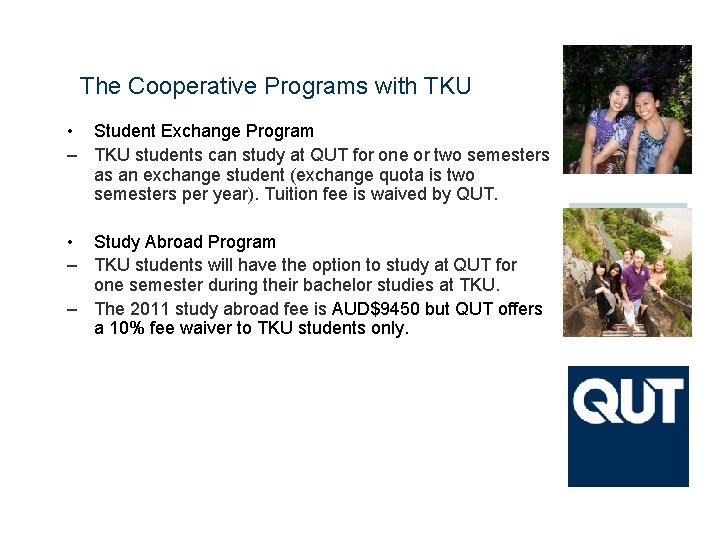 The Cooperative Programs with TKU

• Student Exchange Program
– TKU students can study at QUT for one or two semesters as an exchange student (exchange quota is two semesters per year). Tuition fee is waived by QUT.

• Study Abroad Program
– TKU students will have the option to study at QUT for one semester during their bachelor studies at TKU.
– The 2011 study abroad fee is AUD$9450 but QUT offers a 10% fee waiver to TKU students only.

QUT